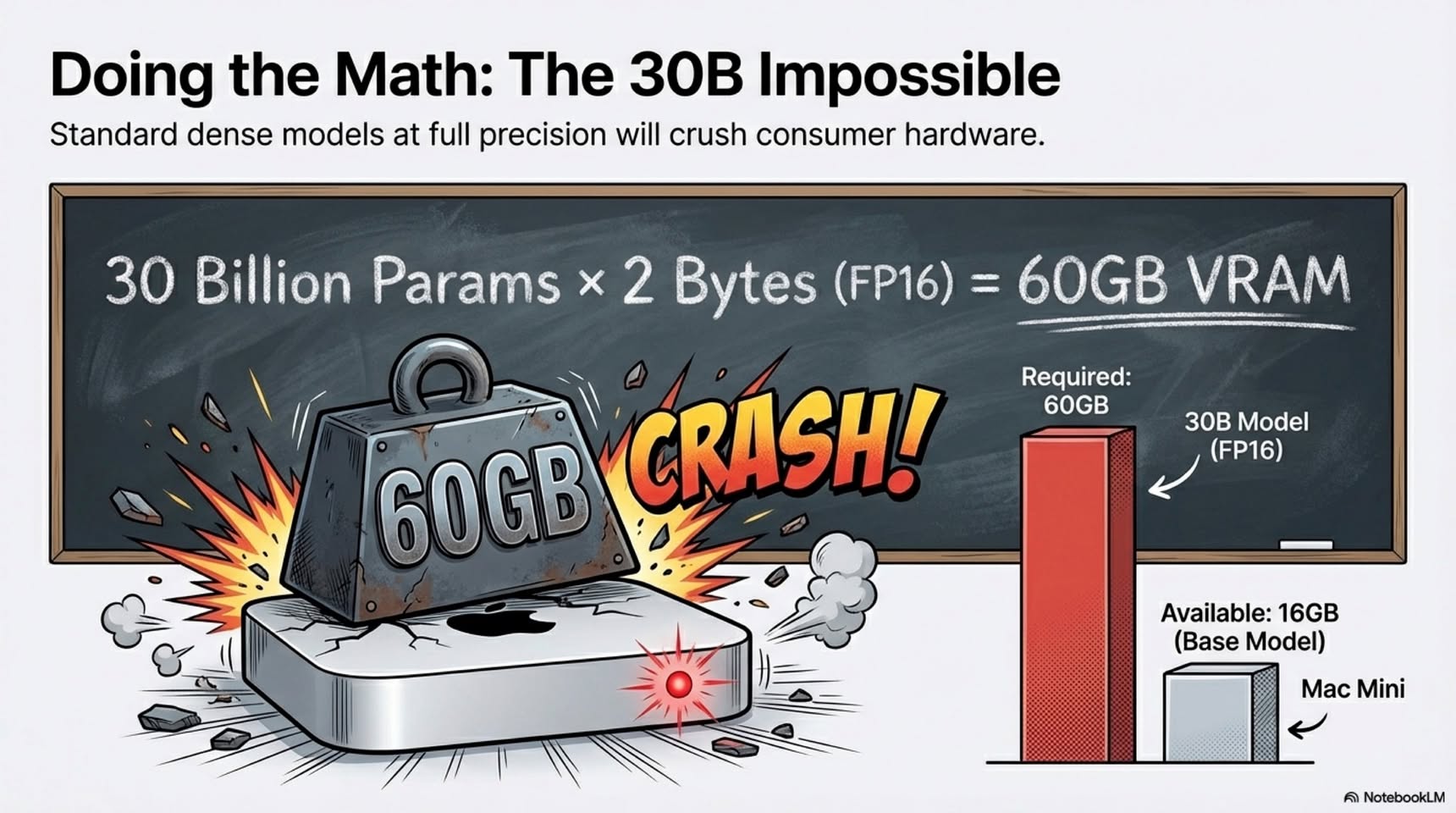 Doing the Math: The 30B Impossible

Standard dense models at full precision will crush consumer hardware.

30 Billion Params × 2 Bytes (FP16) = 60GB VRAM

60GB

CRASH!

Required:
60GB

30B Model
(FP16)

Available: 16GB
(Base Model)

Mac Mini

NotebookLM